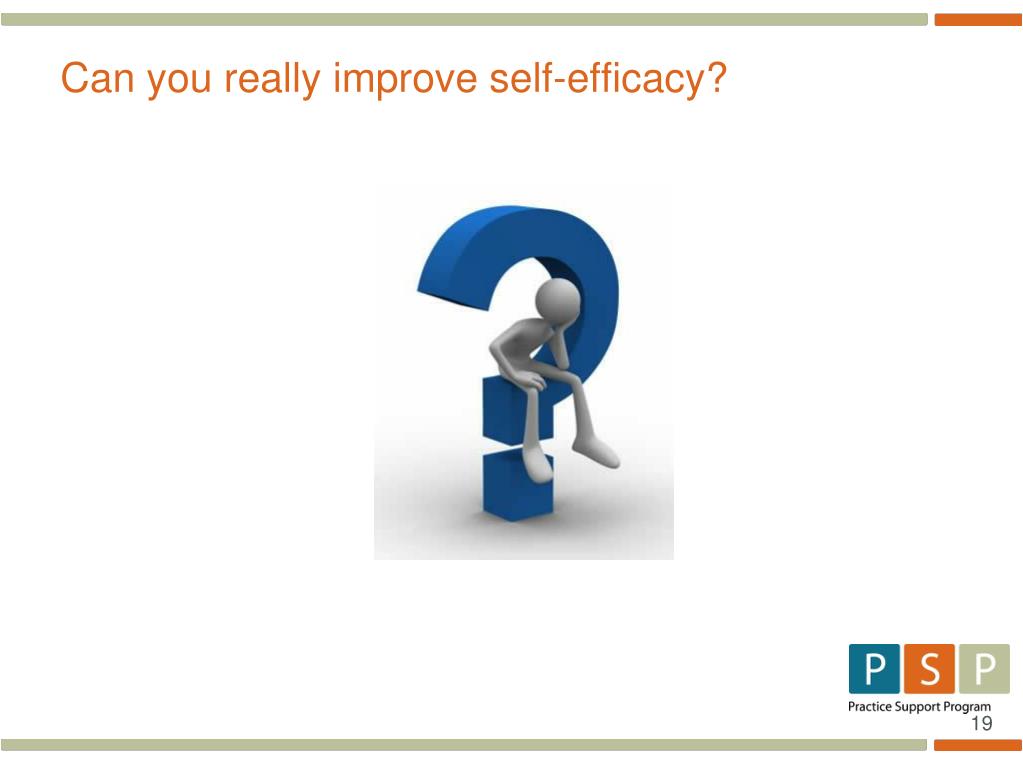 Can you really improve self-efficacy?

P S P
Practice Support Program

19